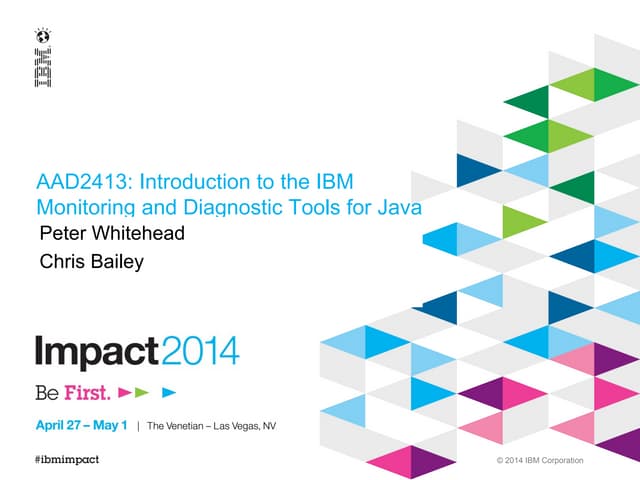 IBM

AAD2413: Introduction to the IBM Monitoring and Diagnostic Tools for Java

Peter Whitehead

Chris Bailey

Impact2014

Be First.

April 27 – May 1 | The Venetian – Las Vegas, NV

#ibmimpact

© 2014 IBM Corporation